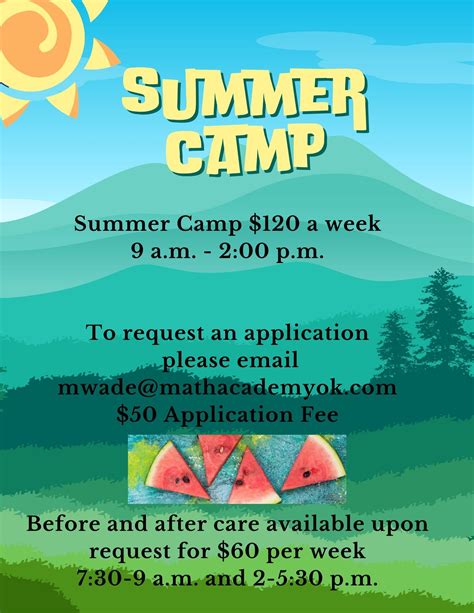 SUMMER CAMP

Summer Camp \$120 a week
9 a.m. - 2:00 p.m.

To request an application please email mwade@mathacademyok.com
\$50 Application Fee

Before and after care available upon request for \$60 per week
7:30-9 a.m. and 2-5:30 p.m.